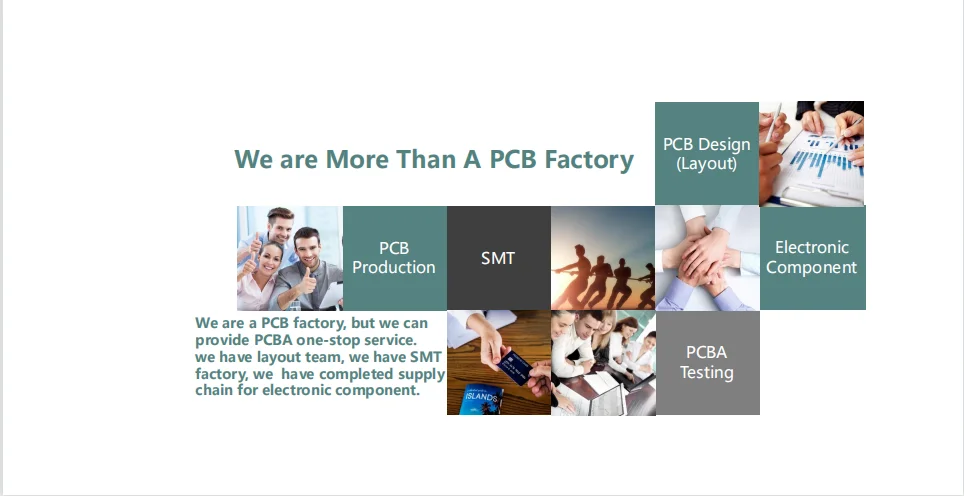 We are More Than A PCB Factory

PCB Design (Layout)

PCB Production

SMT

Electronic Component

We are a PCB factory, but we can provide PCBA one-stop service. we have layout team, we have SMT factory, we have completed supply chain for electronic component.

ISLANDS

PCBA Testing